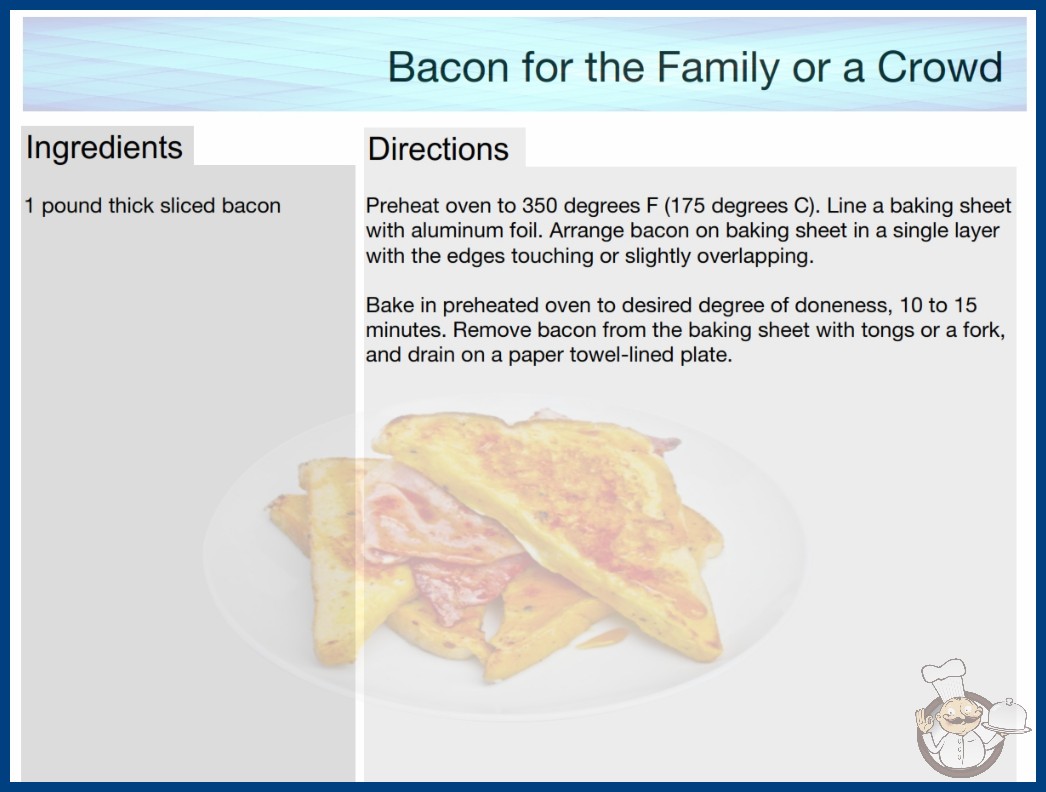 Bacon for the Family or a Crowd

Ingredients

1 pound thick sliced bacon

Directions

Preheat oven to 350 degrees F (175 degrees C). Line a baking sheet with aluminum foil. Arrange bacon on baking sheet in a single layer with the edges touching or slightly overlapping.

Bake in preheated oven to desired degree of doneness, 10 to 15 minutes. Remove bacon from the baking sheet with tongs or a fork, and drain on a paper towel-lined plate.